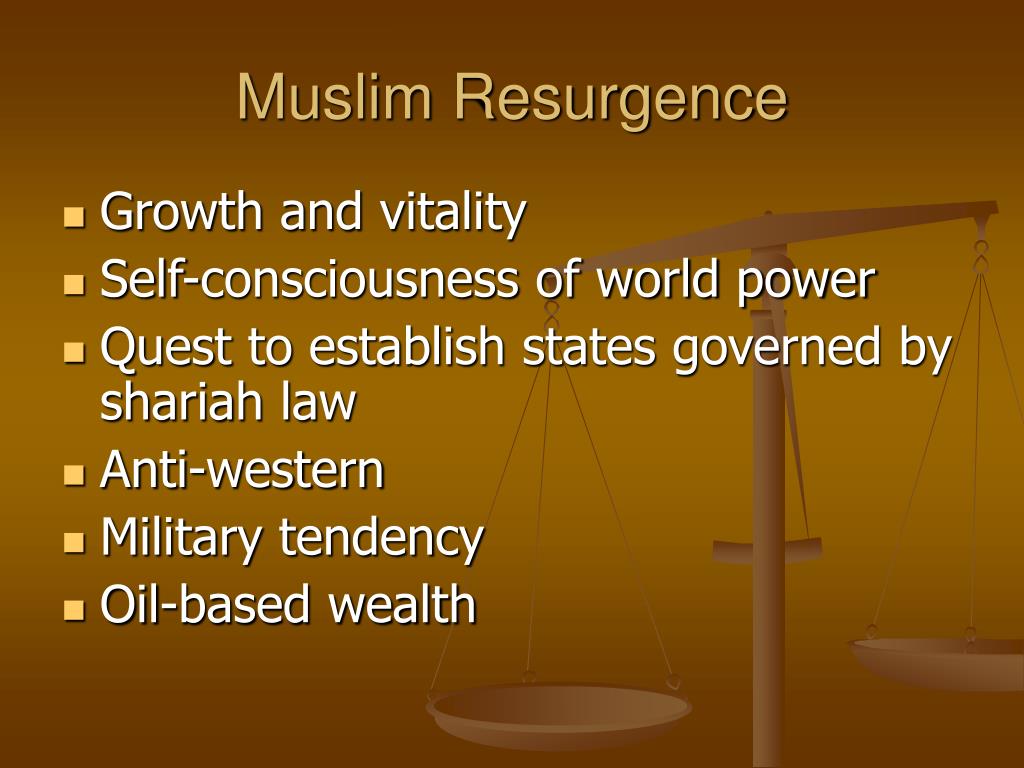 Muslim Resurgence

- Growth and vitality
- Self-consciousness of world power
- Quest to establish states governed by shariah law
- Anti-western
- Military tendency
- Oil-based wealth